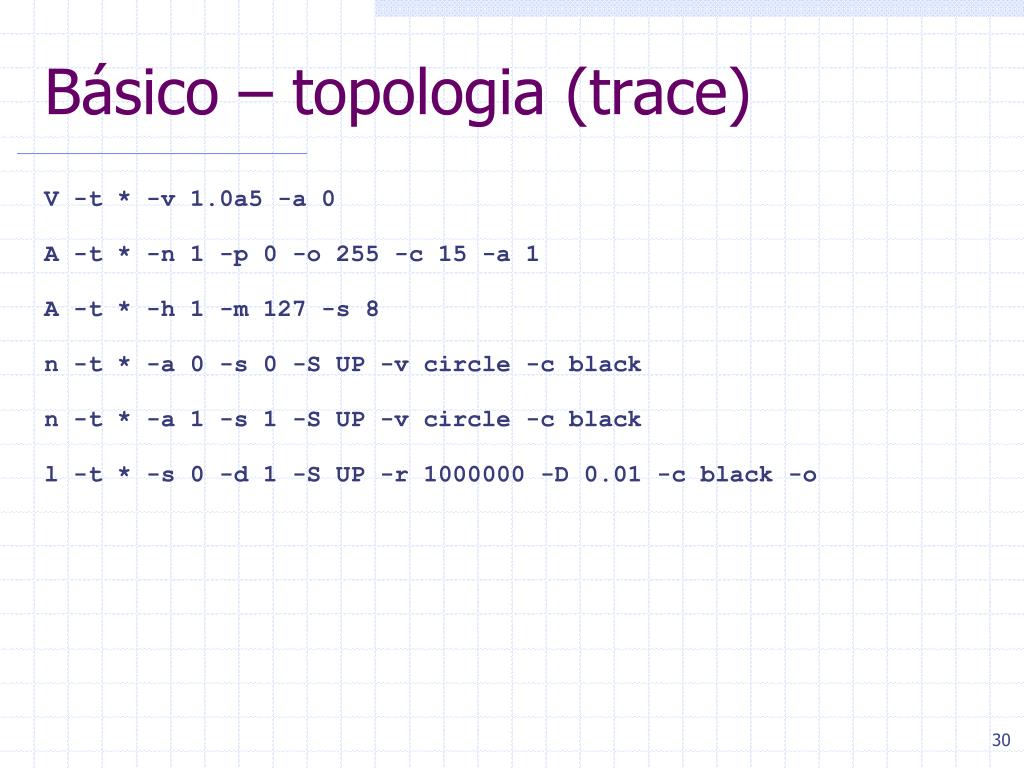 Básico – topologia (trace)

V -t * -v 1.0a5 -a 0

A -t * -n 1 -p 0 -o 255 -c 15 -a 1

A -t * -h 1 -m 127 -s 8

n -t * -a 0 -s 0 -S UP -v circle -c black

n -t * -a 1 -s 1 -S UP -v circle -c black

l -t * -s 0 -d 1 -S UP -r 1000000 -D 0.01 -c black -o

30